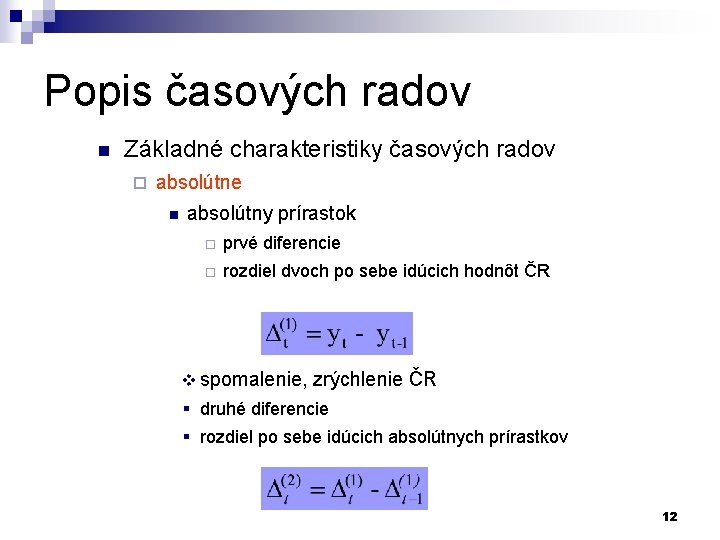 Popis časových radov

Základné charakteristiky časových radov

absolútne

absolútny prírastok

prvé diferencie

rozdiel dvoch po sebe idúcich hodnôt ČR

$\Delta_t^{(1)} = y_t - y_{t-1}$

spomalenie, zrýchlenie ČR

druhé diferencie

rozdiel po sebe idúcich absolútnych prírastkov

$\Delta_t^{(2)} = \Delta_t^{(1)} - \Delta_{t-1}^{(1)}$

12